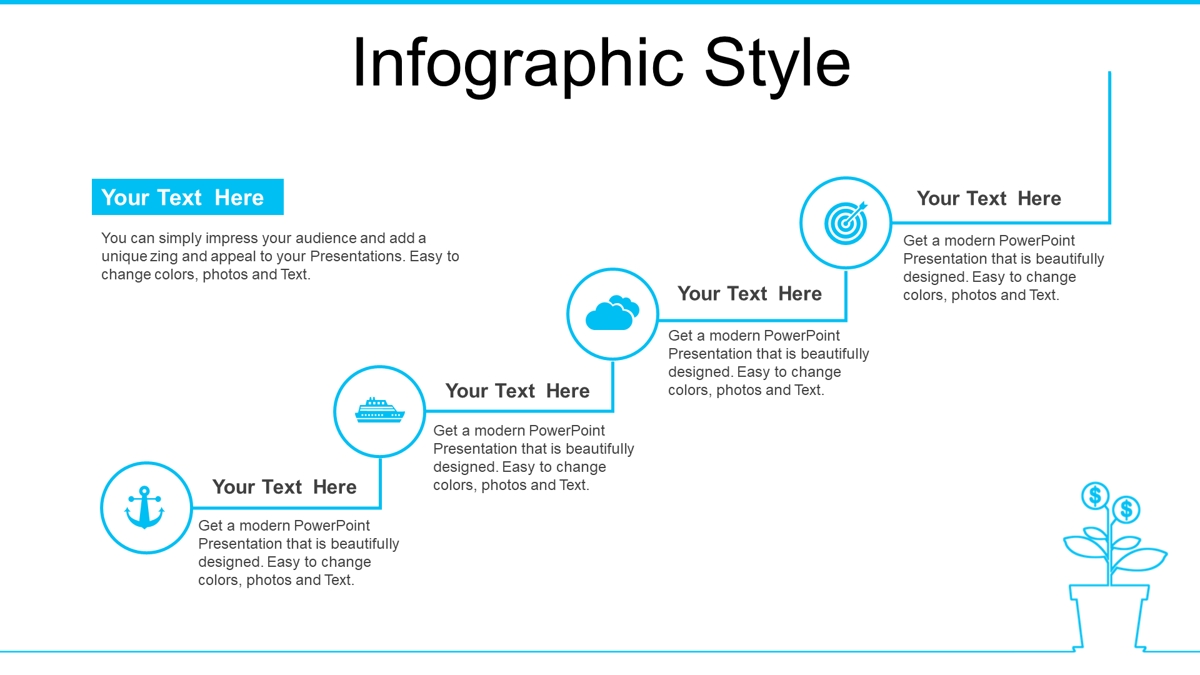 Infographic Style

Your Text Here

You can simply impress your audience and add a unique zing and appeal to your Presentations. Easy to change colors, photos and Text.

Your Text Here

Get a modern PowerPoint Presentation that is beautifully designed. Easy to change colors, photos and Text.

Your Text Here

Get a modern PowerPoint Presentation that is beautifully designed. Easy to change colors, photos and Text.

Your Text Here

Get a modern PowerPoint Presentation that is beautifully designed. Easy to change colors, photos and Text.

Your Text Here

Get a modern PowerPoint Presentation that is beautifully designed. Easy to change colors, photos and Text.

$

$